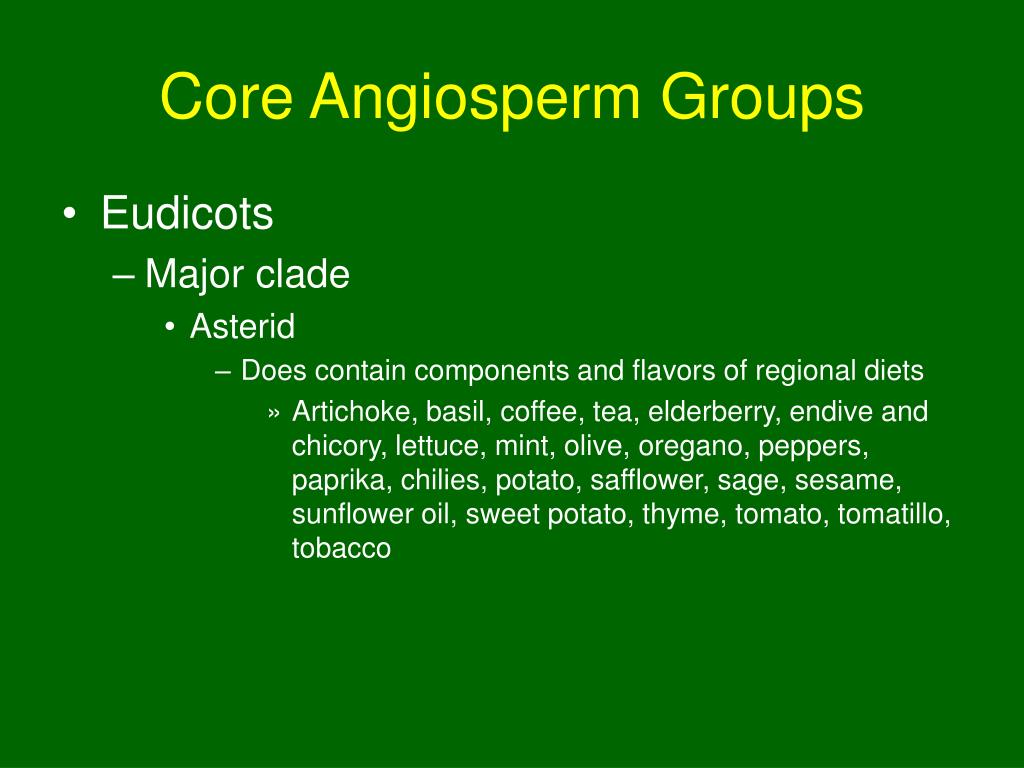 Core Angiosperm Groups

• Eudicots
– Major clade
• Asterid
– Does contain components and flavors of regional diets
» Artichoke, basil, coffee, tea, elderberry, endive and chicory, lettuce, mint, olive, oregano, peppers, paprika, chilies, potato, safflower, sage, sesame, sunflower oil, sweet potato, thyme, tomato, tomatillo, tobacco